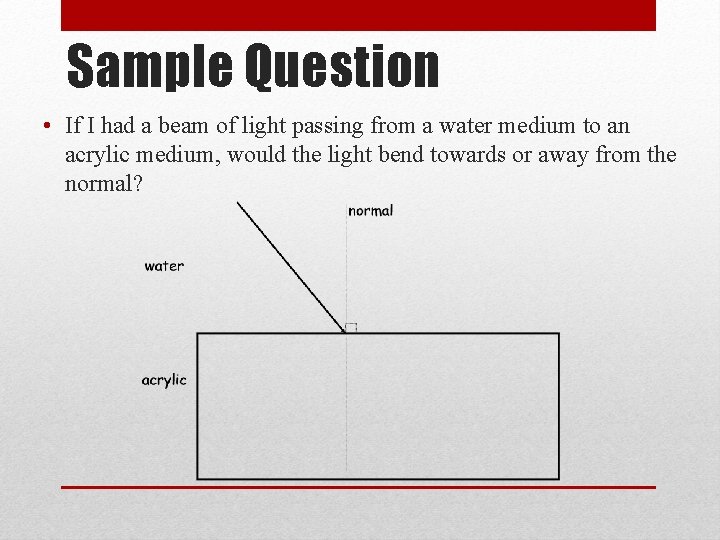 Sample Question

• If I had a beam of light passing from a water medium to an acrylic medium, would the light bend towards or away from the normal?

normal

water

acrylic